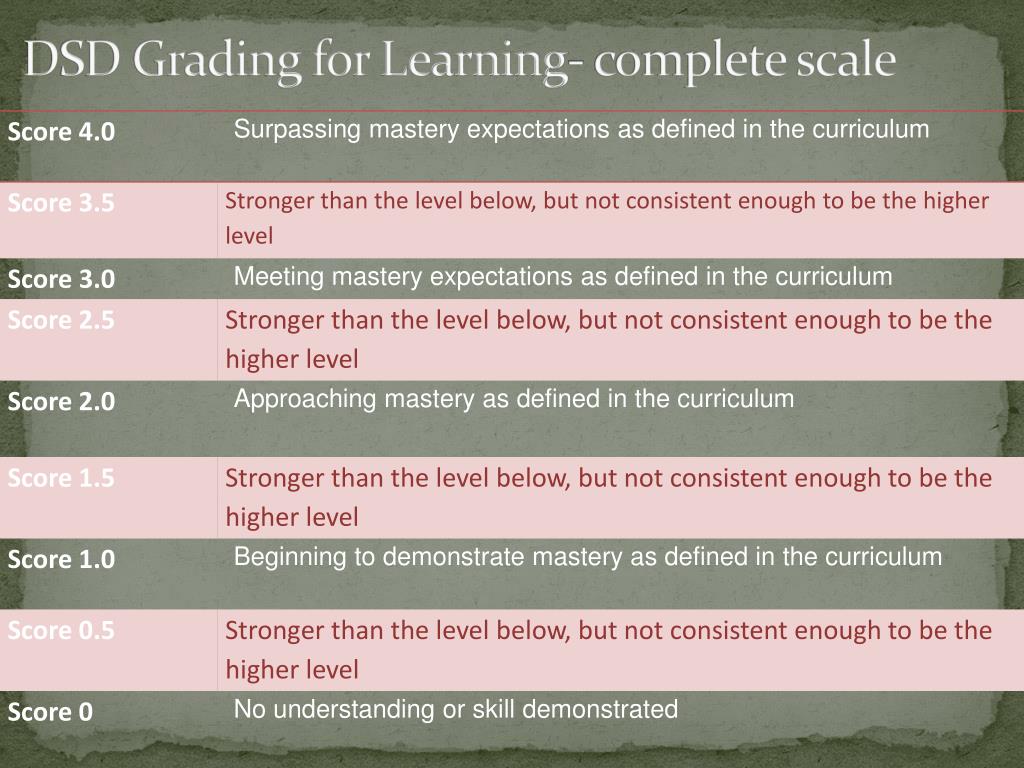 DSD Grading for Learning- complete scale

| | |
|---|---|
| Score 4.0 | Surpassing mastery expectations as defined in the curriculum |
| Score 3.5 | Stronger than the level below, but not consistent enough to be the higher level |
| Score 3.0 | Meeting mastery expectations as defined in the curriculum |
| Score 2.5 | Stronger than the level below, but not consistent enough to be the higher level |
| Score 2.0 | Approaching mastery as defined in the curriculum |
| Score 1.5 | Stronger than the level below, but not consistent enough to be the higher level |
| Score 1.0 | Beginning to demonstrate mastery as defined in the curriculum |
| Score 0.5 | Stronger than the level below, but not consistent enough to be the higher level |
| Score 0 | No understanding or skill demonstrated |